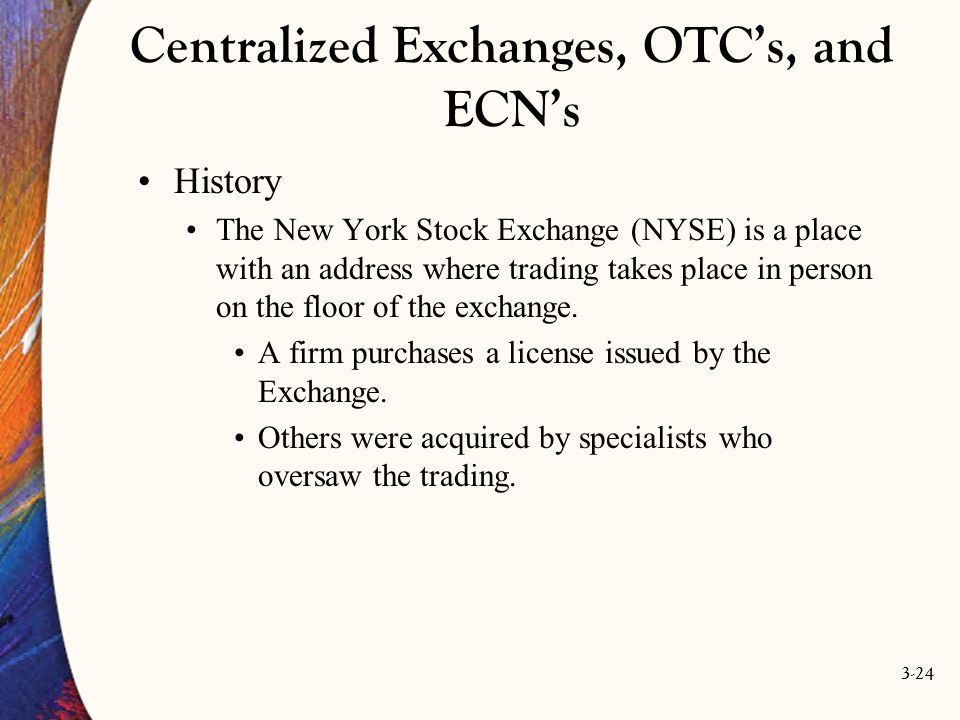 Centralized Exchanges, OTC's, and ECN's

• History

• The New York Stock Exchange (NYSE) is a place with an address where trading takes place in person on the floor of the exchange.

• A firm purchases a license issued by the Exchange.

• Others were acquired by specialists who oversaw the trading.

3-24